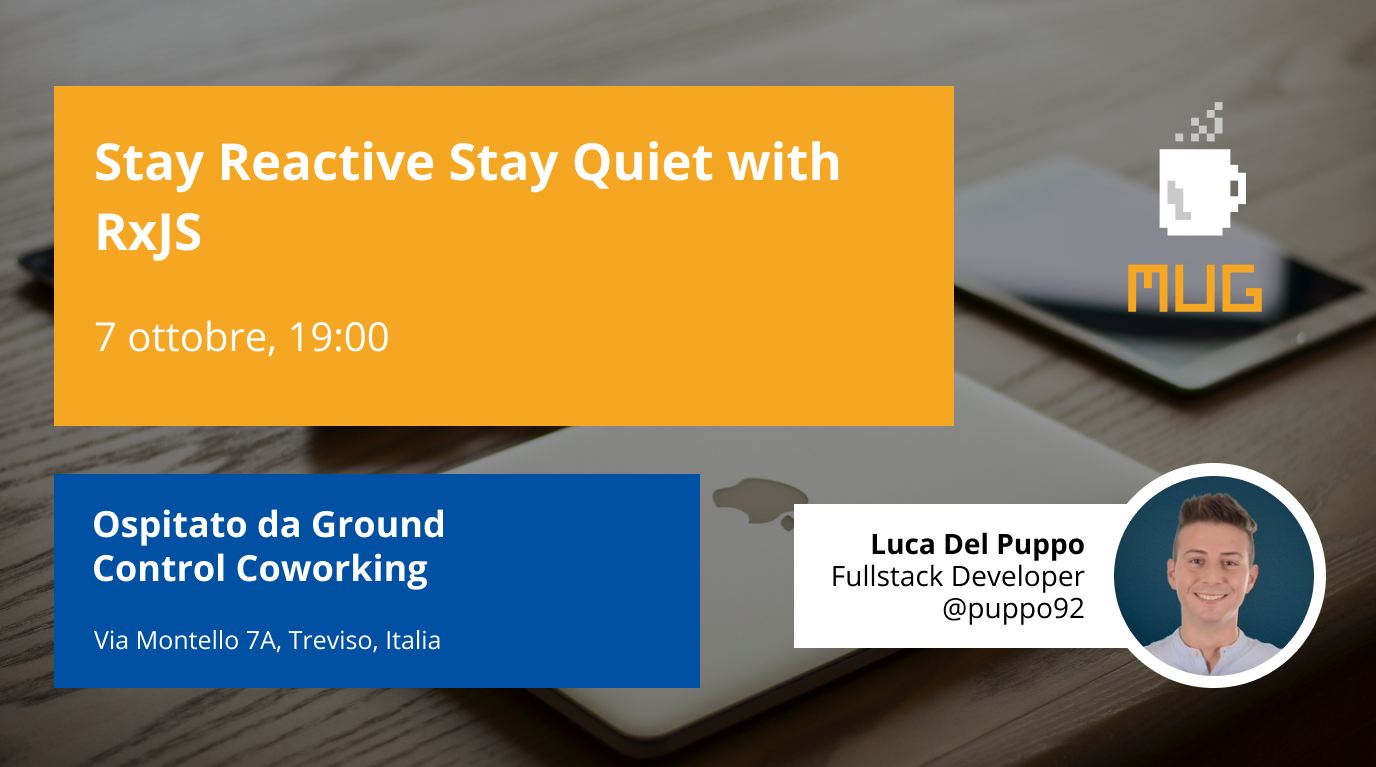 Stay Reactive Stay Quiet with RxJS

7 ottobre, 19:00

MUG

Ospitato da Ground Control Coworking

Via Montello 7A, Treviso, Italia

Luca Del Puppo
Fullstack Developer
@puppo92